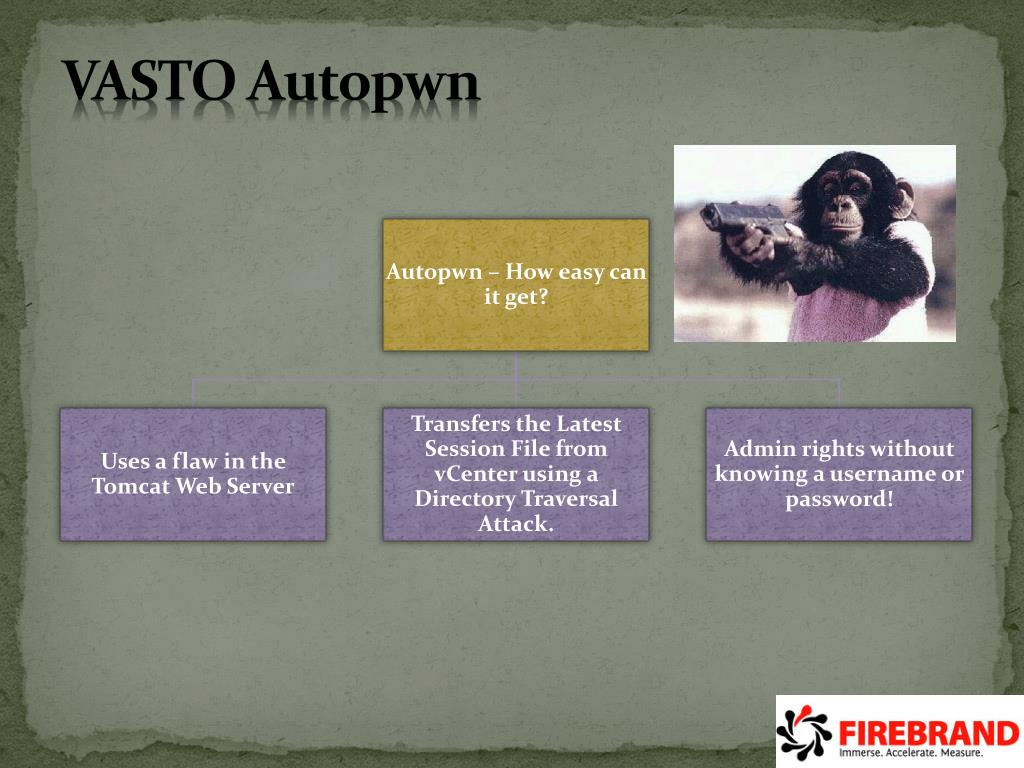 VASTO Autopwn

Autopwn – How easy can it get?

Uses a flaw in the Tomcat Web Server

Transfers the Latest Session File from vCenter using a Directory Traversal Attack.

Admin rights without knowing a username or password!

FIREBRAND
Immerse. Accelerate. Measure.